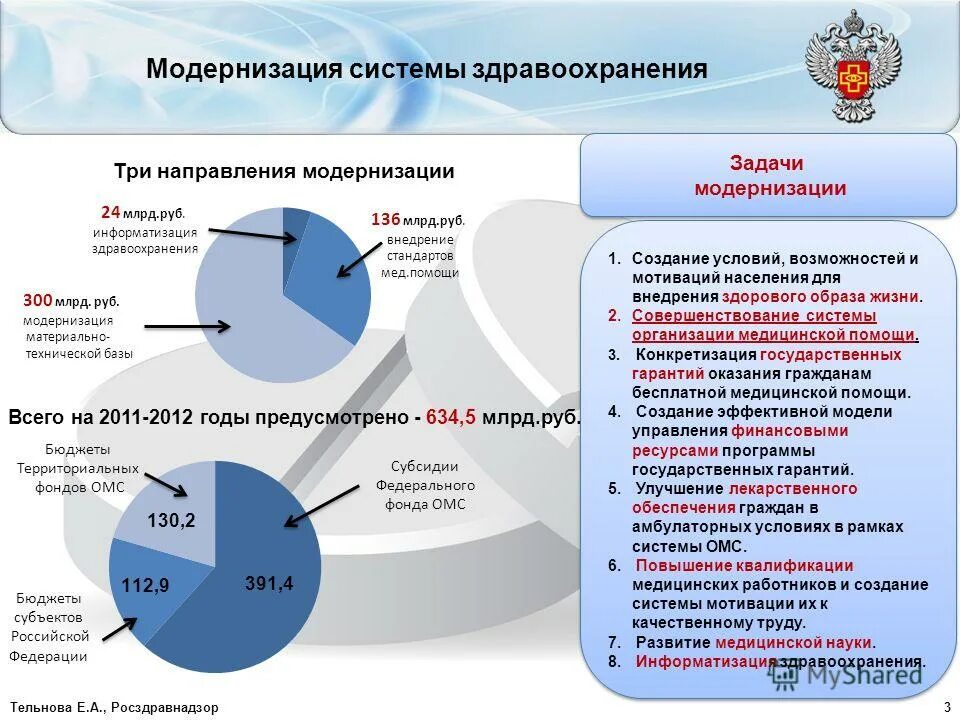 Модернизация системы здравоохранения

Три направления модернизации

24 млрд.руб. информатизация здравоохранения

136 млрд.руб. внедрение стандартов мед.помощи

300 млрд. руб. модернизация материально-технической базы

Всего на 2011-2012 годы предусмотрено - 634,5 млрд.руб.

Бюджеты Территориальных фондов ОМС

Субсидии Федерального фонда ОМС

130,2

112,9

391,4

Бюджеты субъектов Российской Федерации

Задачи модернизации

1. Создание условий, возможностей и мотиваций населения для внедрения здорового образа жизни.
2. Совершенствование системы организации медицинской помощи.
3. Конкретизация государственных гарантий оказания гражданам бесплатной медицинской помощи.
4. Создание эффективной модели управления финансовыми ресурсами программы государственных гарантий.
5. Улучшение лекарственного обеспечения граждан в амбулаторных условиях в рамках системы ОМС.
6. Повышение квалификации медицинских работников и создание системы мотивации их к качественному труду.
7. Развитие медицинской науки.
8. Информатизация здравоохранения.

MyShared

Тельнова Е.А., Росздравнадзор

3